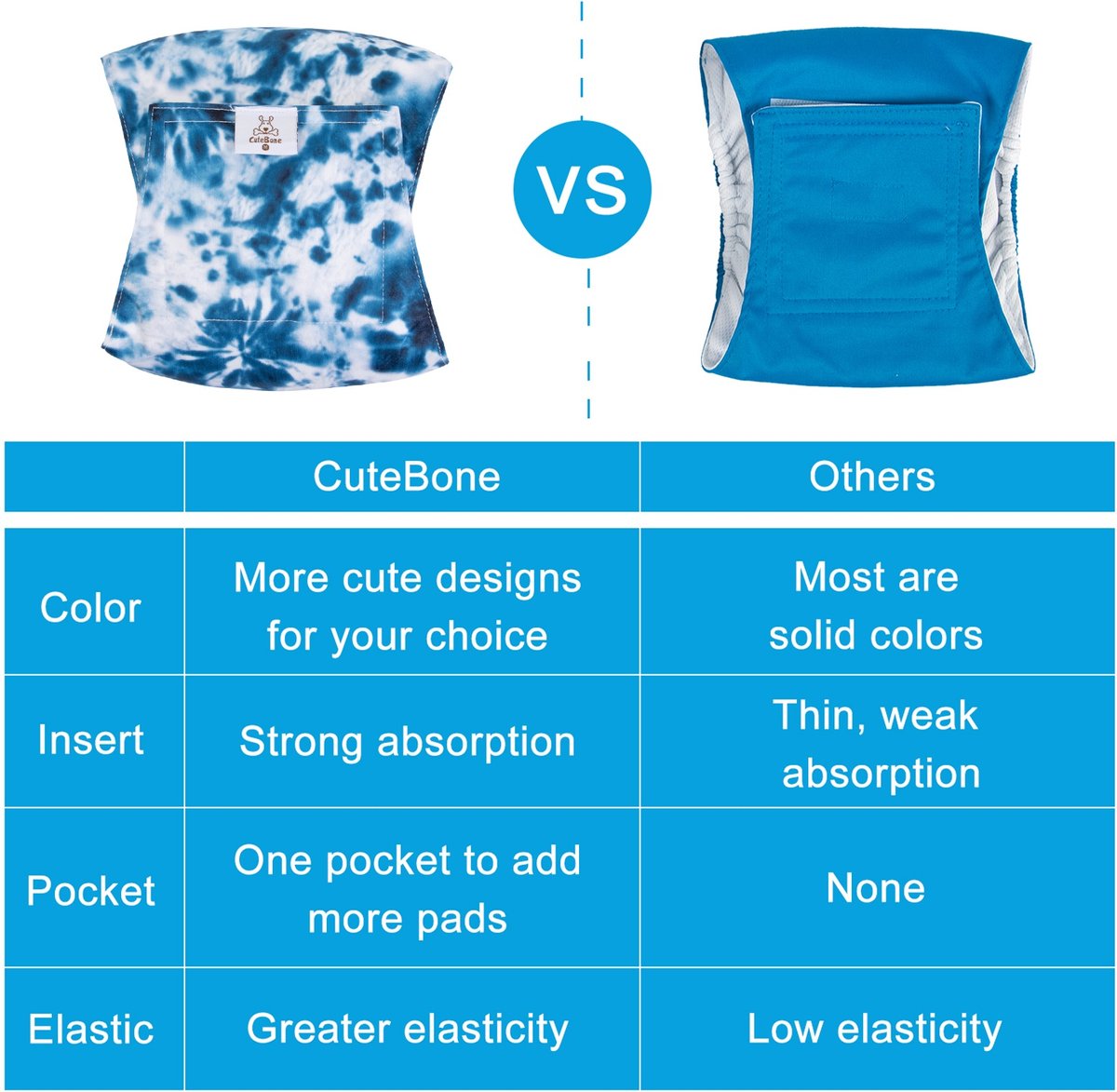 CuteBone

VS

|  | CuteBone | Others |
|---|---|---|
| Color | More cute designs for your choice | Most are solid colors |
| Insert | Strong absorption | Thin, weak absorption |
| Pocket | One pocket to add more pads | None |
| Elastic | Greater elasticity | Low elasticity |